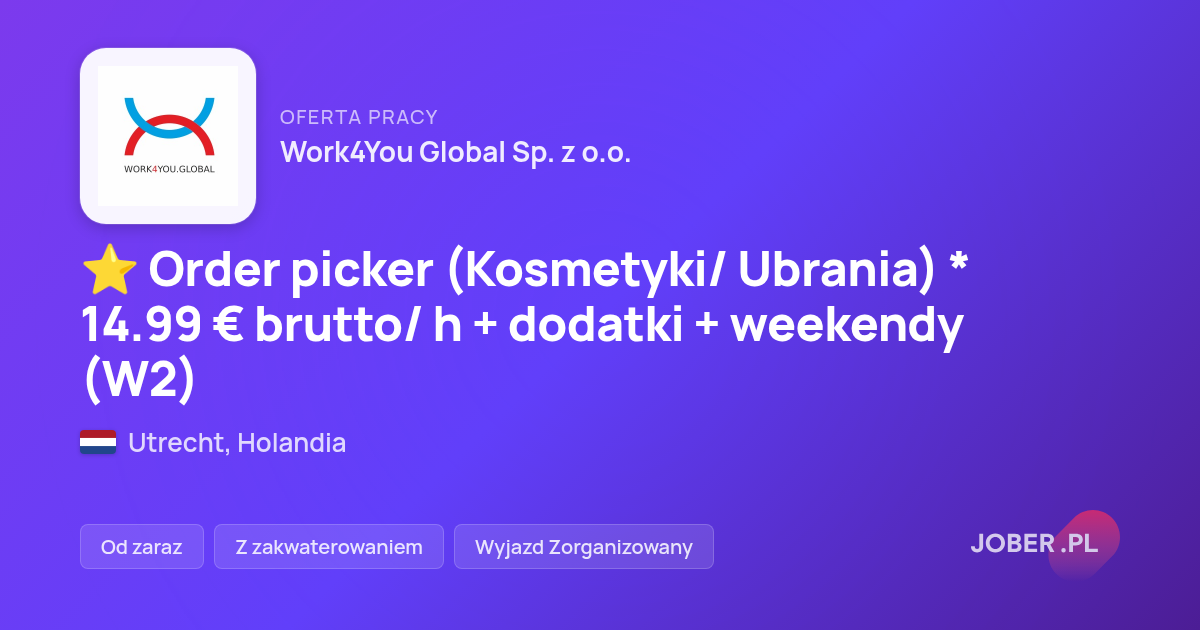 WORK4YOU.GLOBAL

OFERTA PRACY

Work4You Global Sp. z o.o.

⭐ Order picker (Kosmetyki/ Ubrania) * 14.99 € brutto/ h + dodatki + weekendy (W2)

Utrecht, Holandia

Od zaraz

Z zakwaterowaniem

Wyjazd Zorganizowany

JOBER.PL